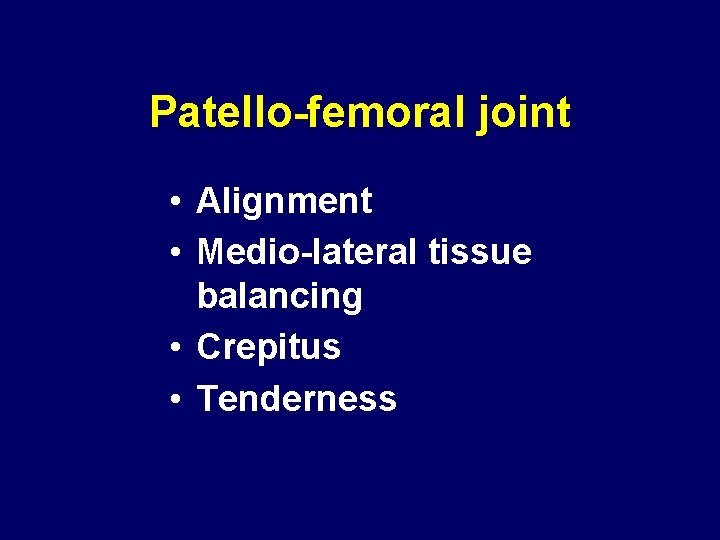 Patello-femoral joint

• Alignment
• Medio-lateral tissue balancing
• Crepitus
• Tenderness